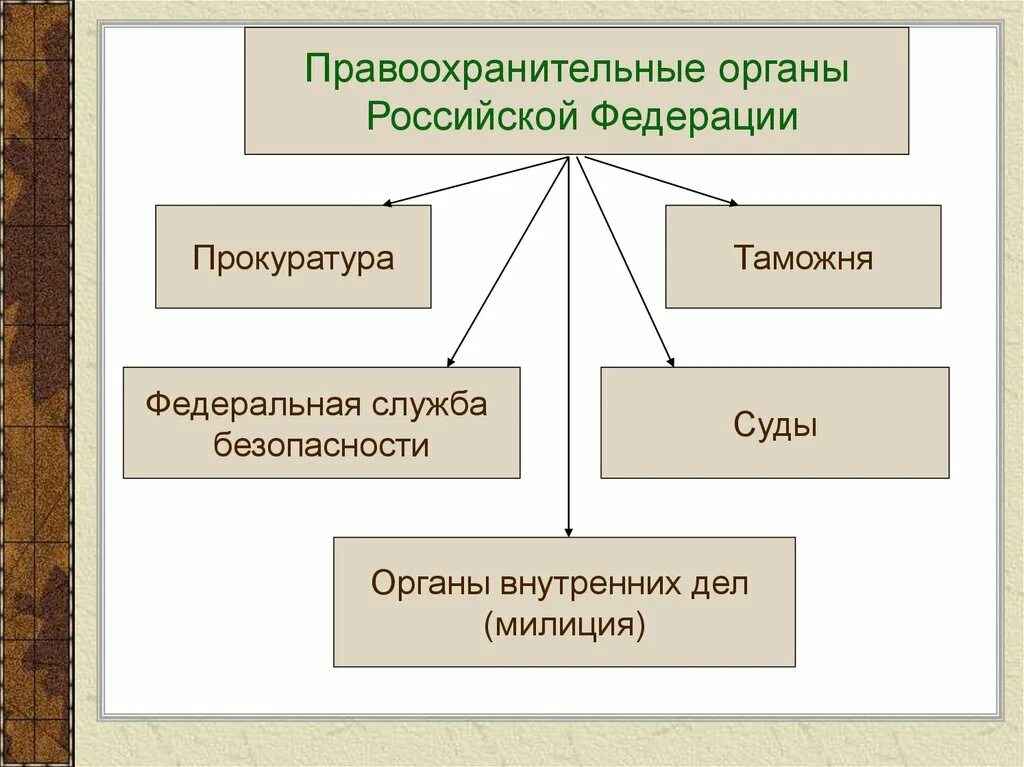 Правоохранительные органы Российской Федерации

Прокуратура

Таможня

Федеральная служба безопасности

Суды

Органы внутренних дел (милиция)